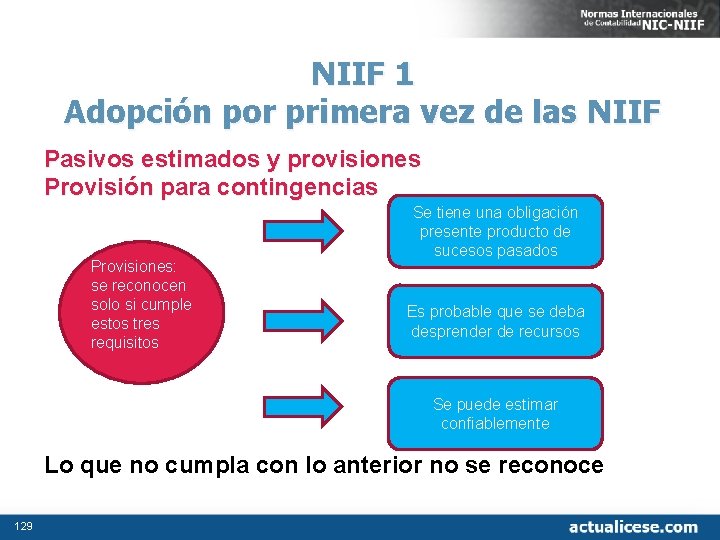 Normas Internacionales de Contabilidad NIC-NIIF

NIIF 1
Adopción por primera vez de las NIIF

Pasivos estimados y provisiones
Provisión para contingencias

Provisiones: se reconocen solo si cumple estos tres requisitos

Se tiene una obligación presente producto de sucesos pasados

Es probable que se deba desprender de recursos

Se puede estimar confiablemente

Lo que no cumpla con lo anterior no se reconoce

129

actualicese.com